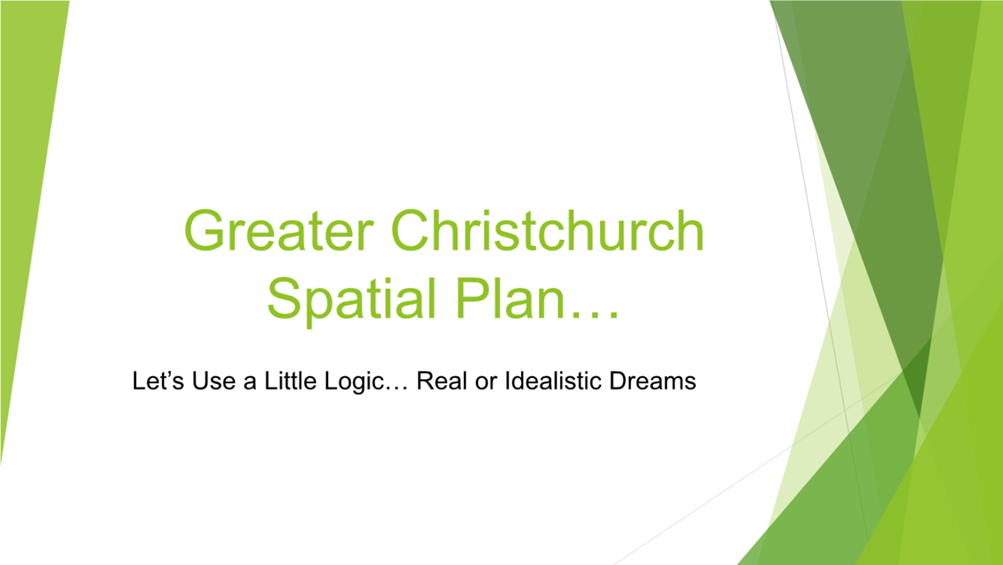 Greater Christchurch Spatial Plan…

Let’s Use a Little Logic… Real or Idealistic Dreams